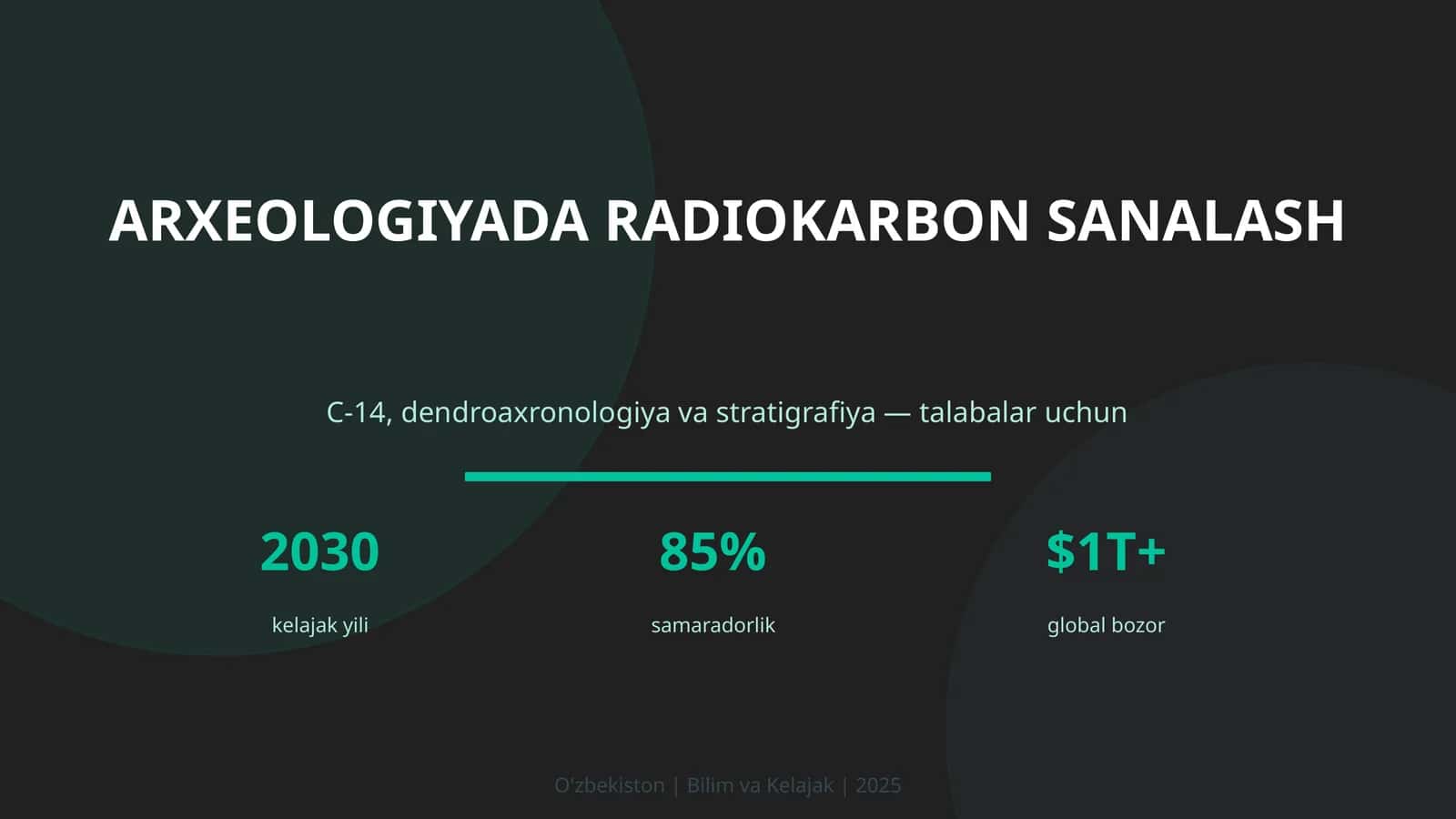 ARXEOLOGIYADA RADIOKARBON SANALASH

C-14, dendroaxronologiya va stratigrafiya — talabalar uchun

2030
kelajak yili

85%
samaradorlik

$1T+
global bozor

O'zbekiston | Bilim va Kelajak | 2025